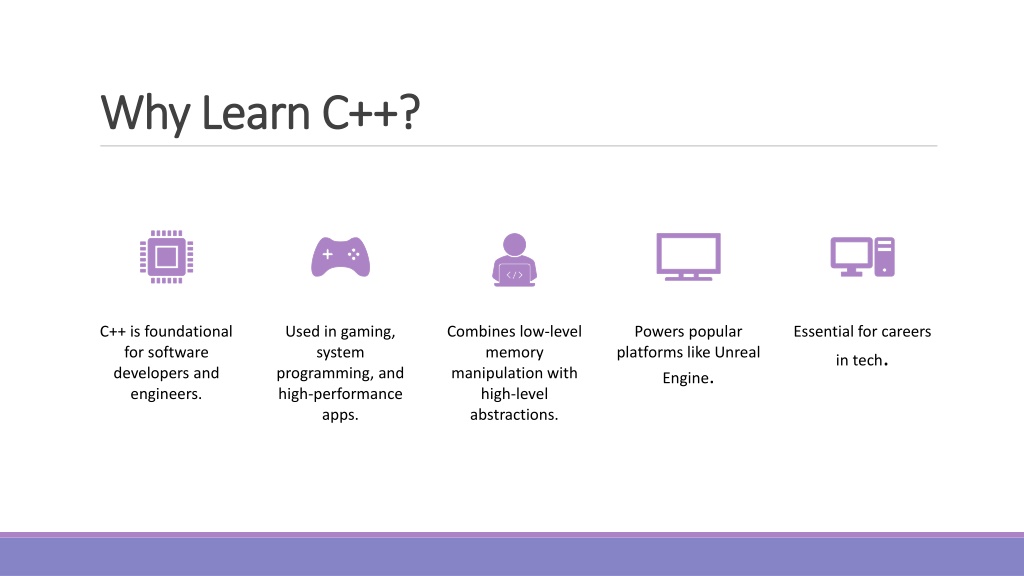 Why Learn C++?

C++ is foundational for software developers and engineers.

Used in gaming, system programming, and high-performance apps.

Combines low-level memory manipulation with high-level abstractions.

Powers popular platforms like Unreal Engine.

Essential for careers in tech.